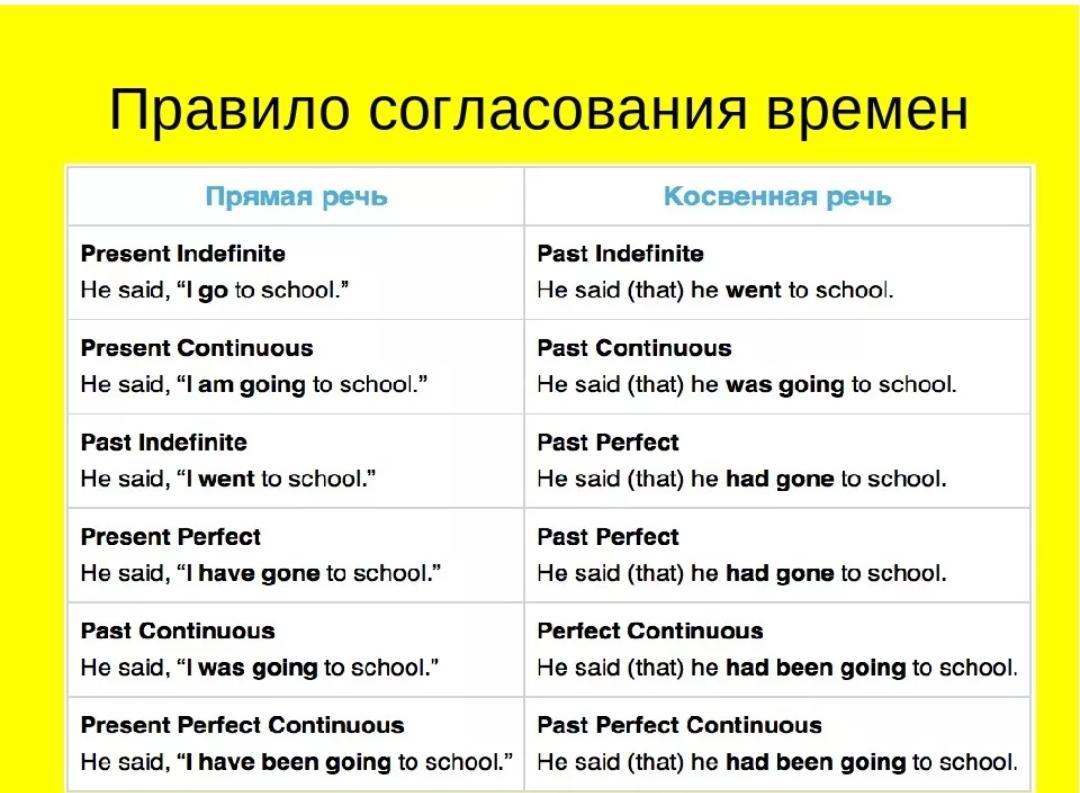 Правило согласования времен

| Прямая речь | Косвенная речь |
|---|---|
| Present Indefinite He said, "I go to school." | Past Indefinite He said (that) he went to school. |
| Present Continuous He said, "I am going to school." | Past Continuous He said (that) he was going to school. |
| Past Indefinite He said, "I went to school." | Past Perfect He said (that) he had gone to school. |
| Present Perfect He said, "I have gone to school." | Past Perfect He said (that) he had gone to school. |
| Past Continuous He said, "I was going to school." | Perfect Continuous He said (that) he had been going to school. |
| Present Perfect Continuous He said, "I have been going to school." | Past Perfect Continuous He said (that) he had been going to school. |